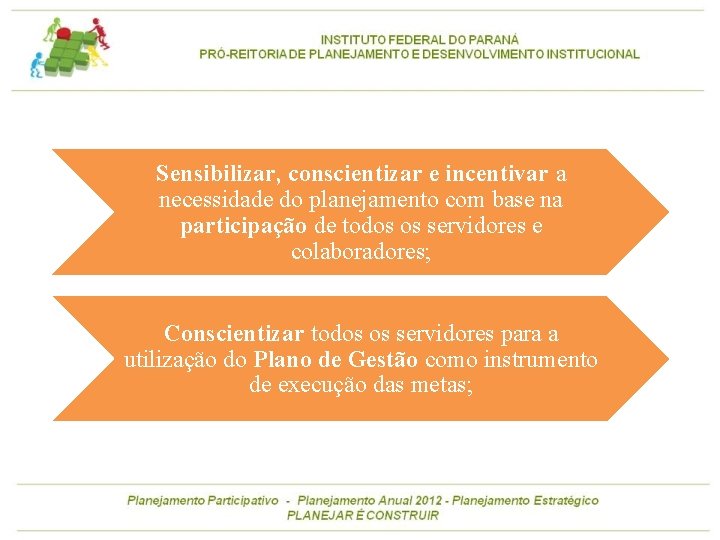 INSTITUTO FEDERAL DO PARANÁ
PRÓ-REITORIA DE PLANEJAMENTO E DESENVOLVIMENTO INSTITUCIONAL

Sensibilizar, conscientizar e incentivar a necessidade do planejamento com base na participação de todos os servidores e colaboradores;

Conscientizar todos os servidores para a utilização do Plano de Gestão como instrumento de execução das metas;

Planejamento Participativo - Planejamento Anual 2012 - Planejamento Estratégico
PLANEJAR É CONSTRUIR